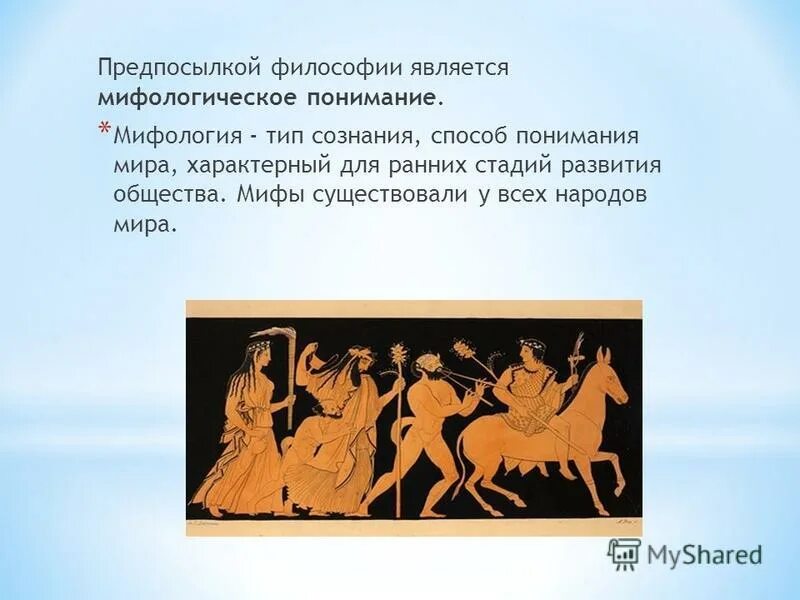 Предпосылкой философии является **мифологическое понимание**.

* Мифология - тип сознания, способ понимания мира, характерный для ранних стадий развития общества. Мифы существовали у всех народов мира.

MyShared